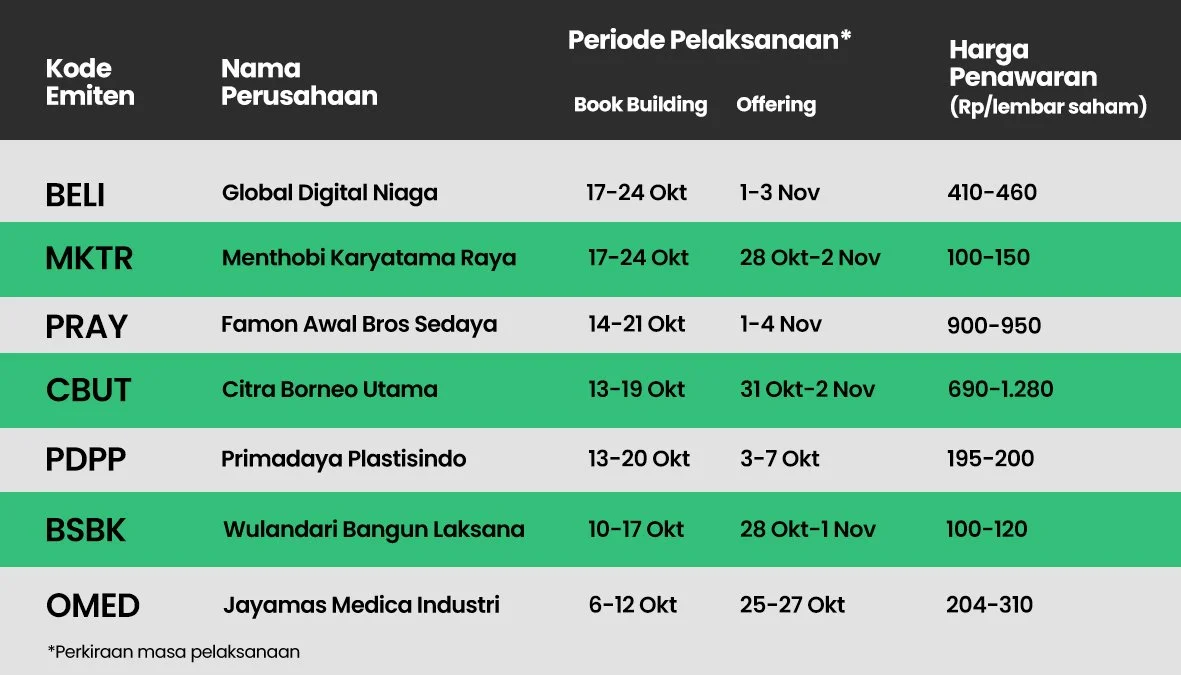 | Kode Emiten | Nama Perusahaan | Periode Pelaksanaan* Book Building | Periode Pelaksanaan* Offering | Harga Penawaran (Rp/lembar saham) |
|---|---|---|---|---|
| BELI | Global Digital Niaga | 17-24 Okt | 1-3 Nov | 410-460 |
| MKTR | Menthobi Karyatama Raya | 17-24 Okt | 28 Okt-2 Nov | 100-150 |
| PRAY | Famon Awal Bros Sedaya | 14-21 Okt | 1-4 Nov | 900-950 |
| CBUT | Citra Borneo Utama | 13-19 Okt | 31 Okt-2 Nov | 690-1.280 |
| PDPP | Primadaya Plastisindo | 13-20 Okt | 3-7 Okt | 195-200 |
| BSBK | Wulandari Bangun Laksana | 10-17 Okt | 28 Okt-1 Nov | 100-120 |
| OMED | Jayamas Medica Industri | 6-12 Okt | 25-27 Okt | 204-310 |

*Perkiraan masa pelaksanaan